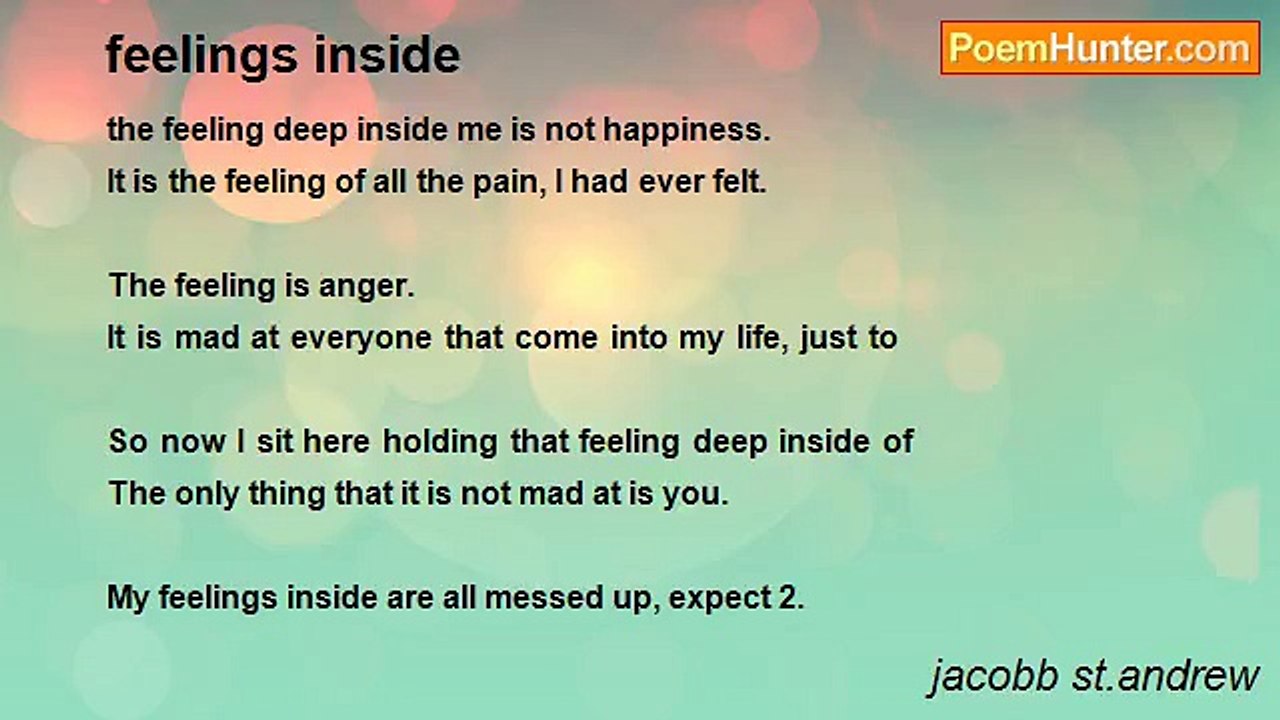 feelings inside

PoemHunter.com

the feeling deep inside me is not happiness.
It is the feeling of all the pain, I had ever felt.

The feeling is anger.
It is mad at everyone that come into my life, just to

So now I sit here holding that feeling deep inside of
The only thing that it is not mad at is you.

My feelings inside are all messed up, expect 2.

jacobb st.andrew